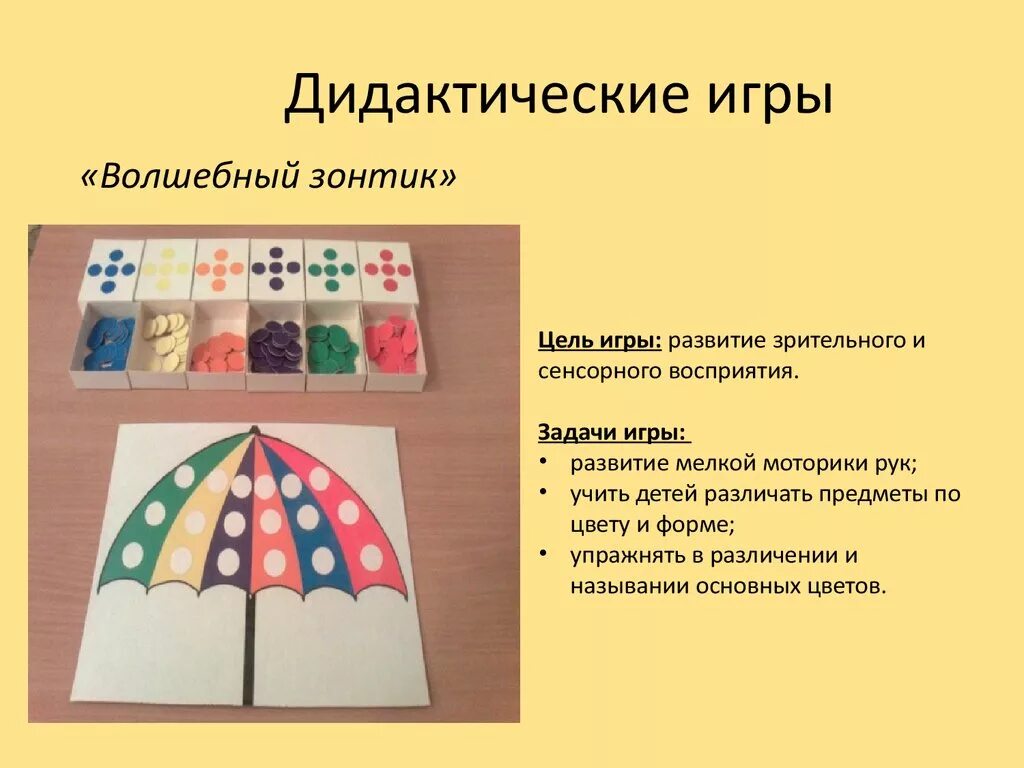 Дидактические игры

«Волшебный зонтик»

Цель игры: развитие зрительного и сенсорного восприятия.

Задачи игры:
• развитие мелкой моторики рук;
• учить детей различать предметы по цвету и форме;
• упражнять в различении и назывании основных цветов.